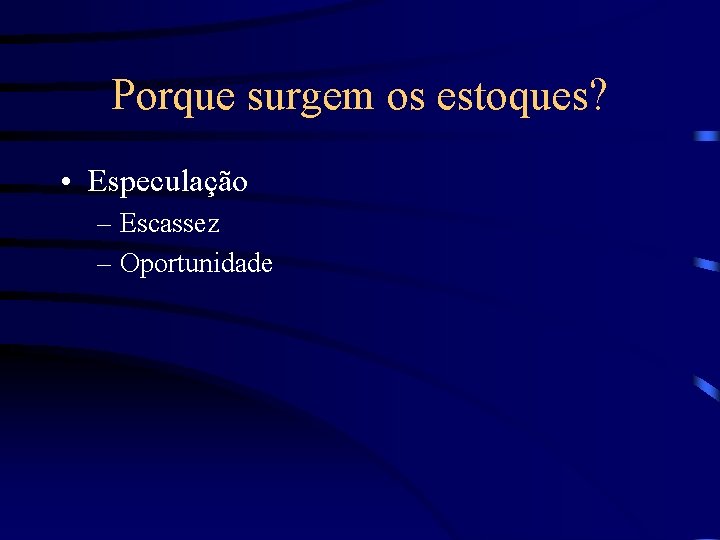 Porque surgem os estoques?

• Especulação
– Escassez
– Oportunidade